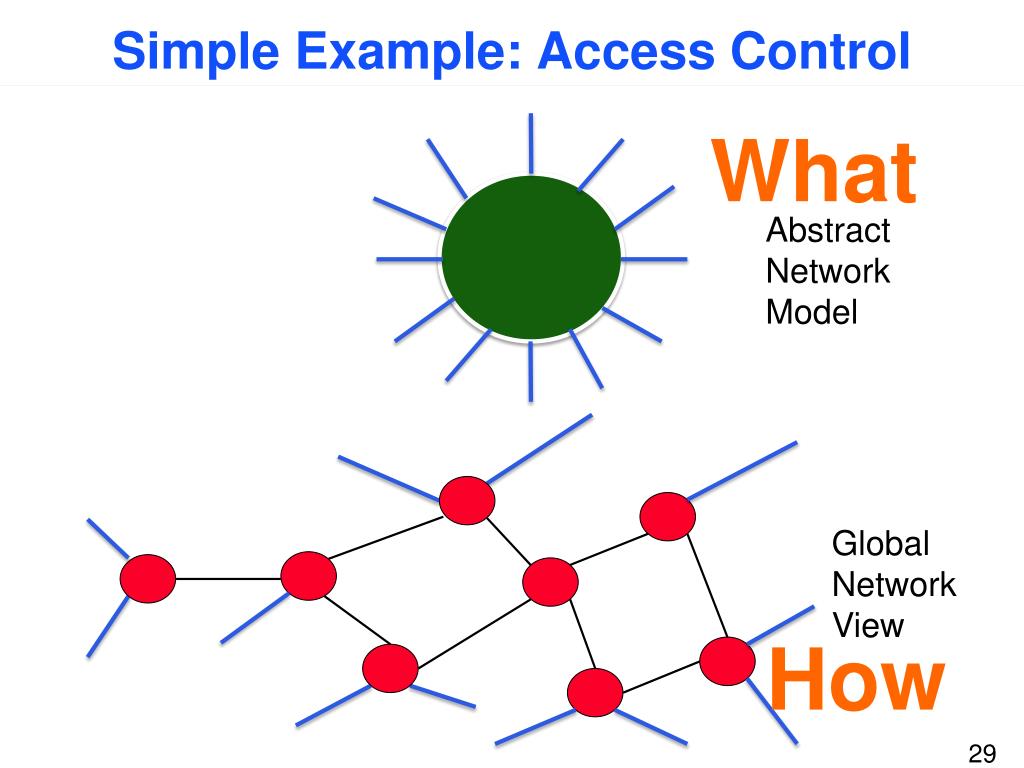 Simple Example: Access Control

What

Abstract Network Model

Global Network View

How

29